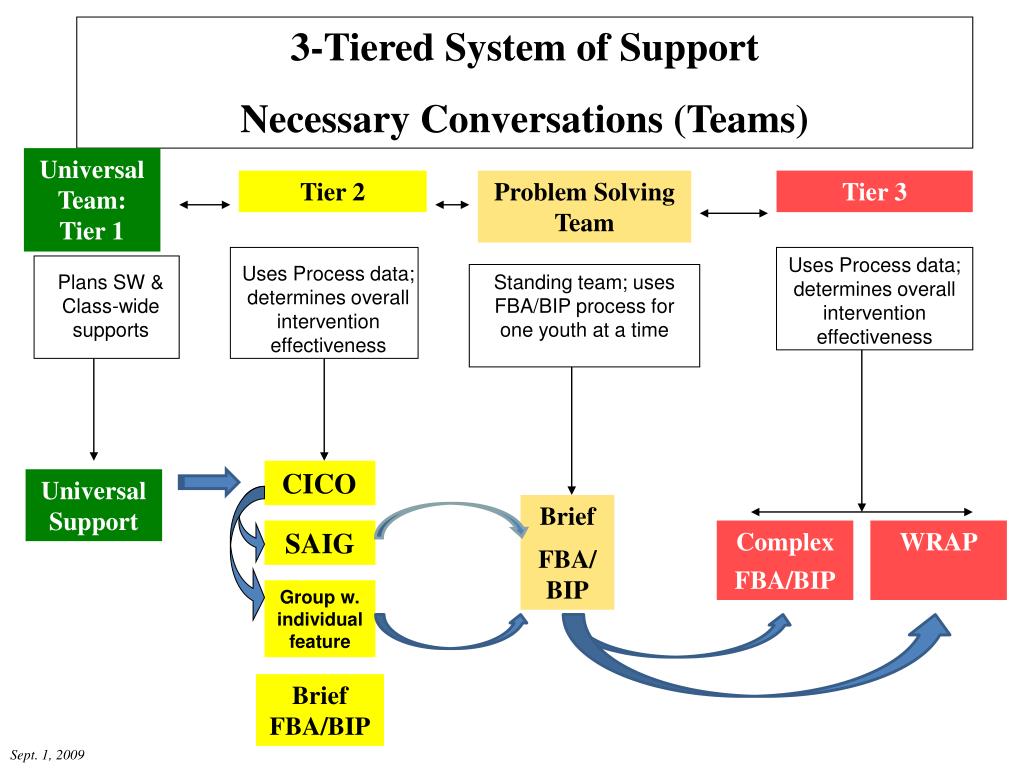 3-Tiered System of Support

Necessary Conversations (Teams)

Universal Team: Tier 1

Tier 2

Problem Solving Team

Tier 3

Plans SW & Class-wide supports

Uses Process data; determines overall intervention effectiveness

Standing team; uses FBA/BIP process for one youth at a time

Uses Process data; determines overall intervention effectiveness

Universal Support

CICO

SAIG

Group w. individual feature

Brief FBA/BIP

Brief FBA/ BIP

Complex FBA/BIP

WRAP

Sept. 1, 2009